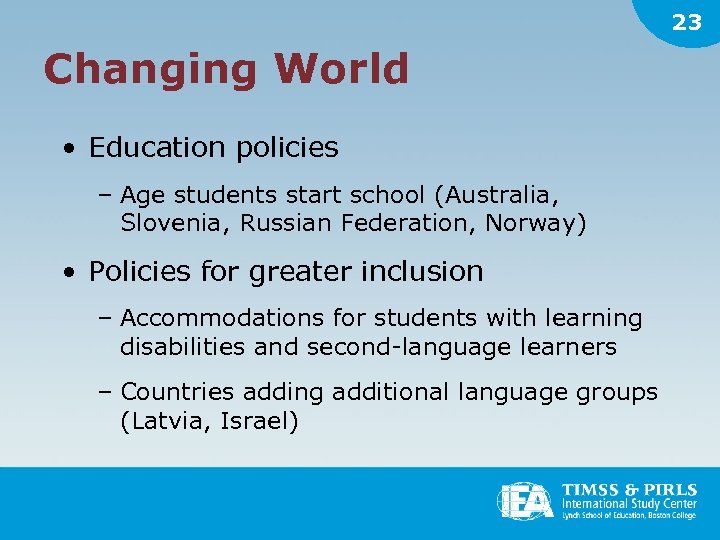 23

Changing World

• Education policies

– Age students start school (Australia, Slovenia, Russian Federation, Norway)

• Policies for greater inclusion

– Accommodations for students with learning disabilities and second-language learners

– Countries adding additional language groups (Latvia, Israel)

IEA

TIMSS & PIRLS
International Study Center
Lynch School of Education, Boston College